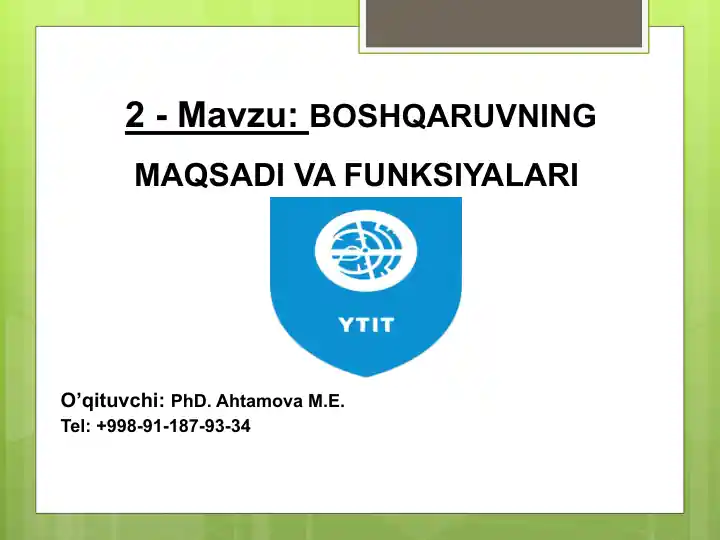 2 - Mavzu: BOSHQARUVNING MAQSADI VA FUNKSIYALARI

YTIT

O’qituvchi: PhD. Ahtamova M.E.
Tel: +998-91-187-93-34